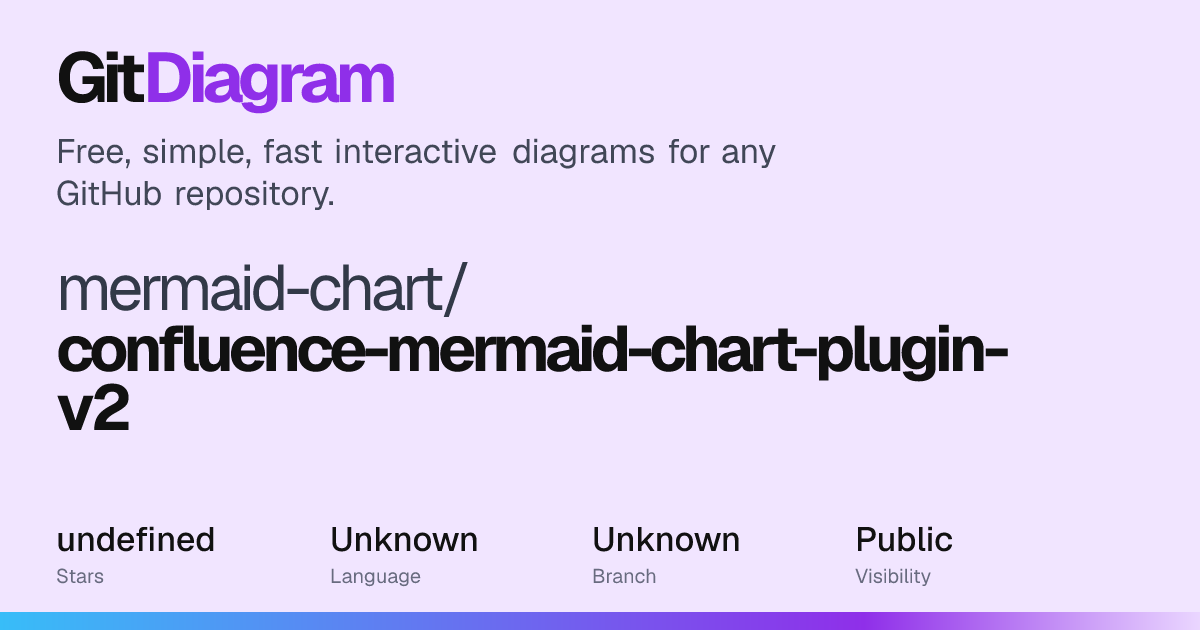 GitDiagram

Free, simple, fast interactive diagrams for any GitHub repository.

mermaid-chart/
confluence-mermaid-chart-plugin-v2

undefined
Stars

Unknown
Language

Unknown
Branch

Public
Visibility